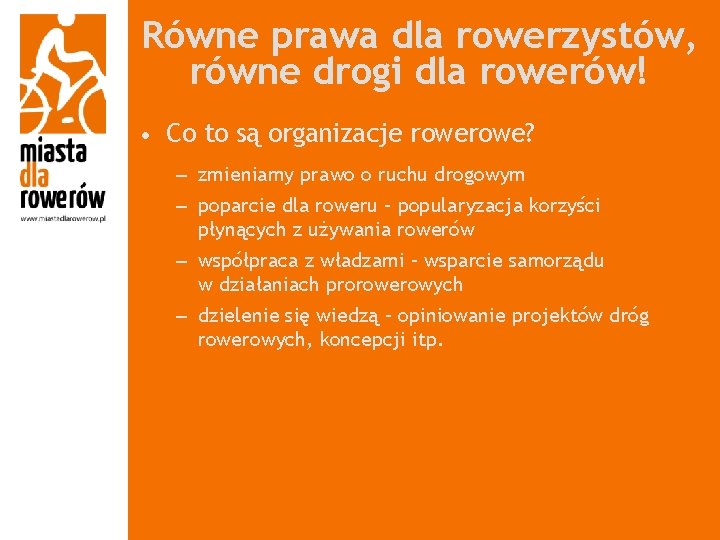 miasta
dla
rowerów
www.miastadlarowerow.pl

Równe prawa dla rowerzystów, równe drogi dla rowerów!

• Co to są organizacje rowerowe?

– zmieniamy prawo o ruchu drogowym

– poparcie dla roweru - popularyzacja korzyści płynących z używania rowerów

– współpraca z władzami - wsparcie samorządu w działaniach prorowerowych

– dzielenie się wiedzą - opiniowanie projektów dróg rowerowych, koncepcji itp.